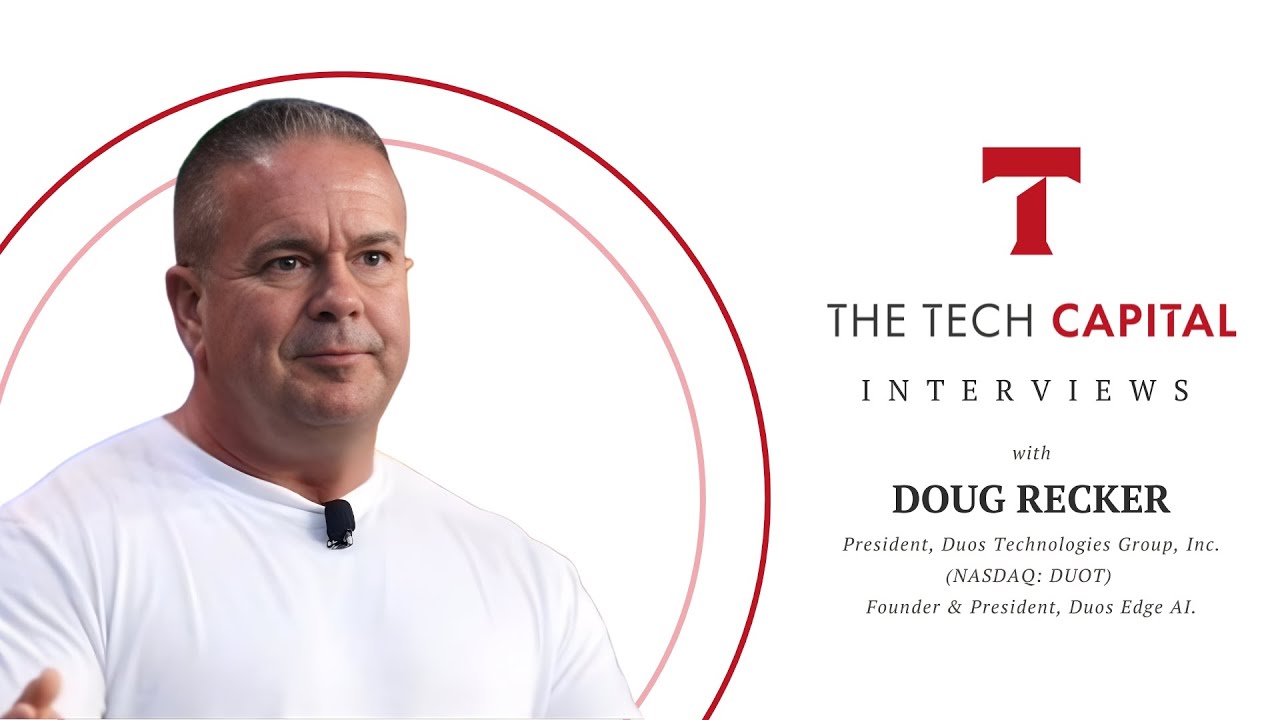 T

THE TECH CAPITAL

INTERVIEWS

with

DOUG RECKER

President, Duos Technologies Group, Inc.
(NASDAQ: DUOT)
Founder & President, Duos Edge AI.